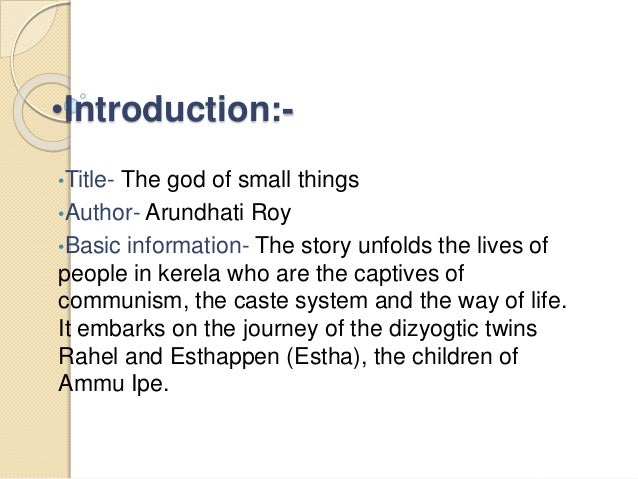 •Introduction:-

•Title- The god of small things

•Author- Arundhati Roy

•Basic information- The story unfolds the lives of people in kerela who are the captives of communism, the caste system and the way of life. It embarks on the journey of the dizyogtic twins Rahel and Esthappen (Estha), the children of Ammu Ipe.